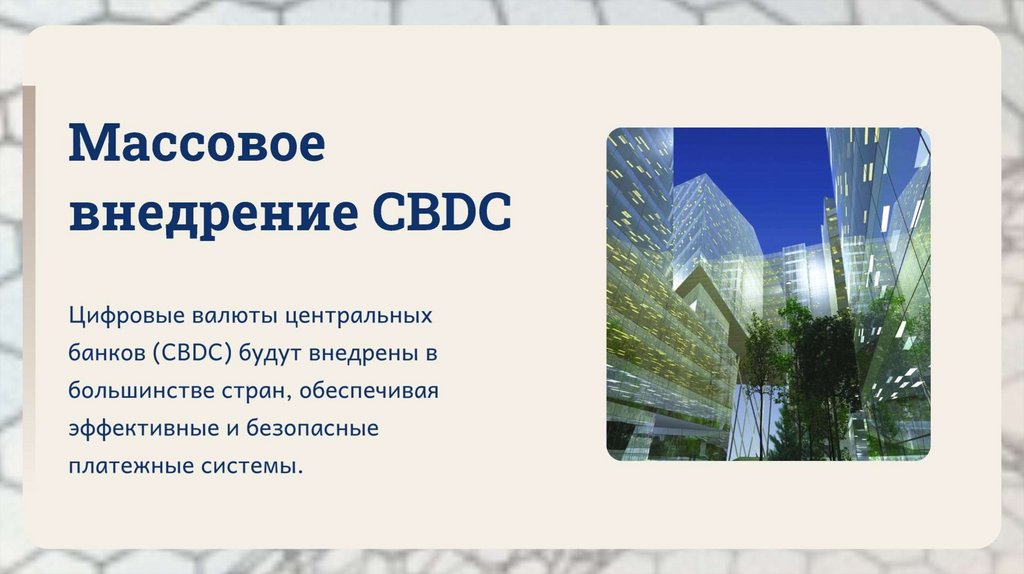 Массовое внедрение CBDC

Цифровые валюты центральных банков (CBDC) будут внедрены в большинстве стран, обеспечивая эффективные и безопасные платежные системы.